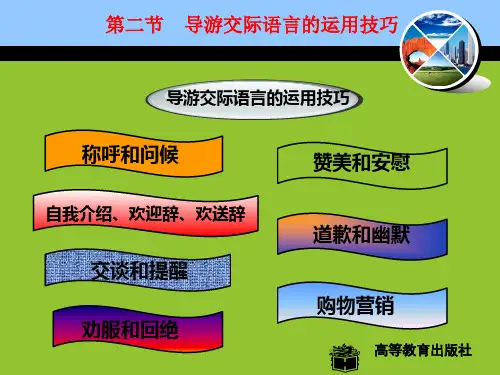 第二节　导游交际语言的运用技巧

导游交际语言的运用技巧

称呼和问候

自我介绍、欢迎辞、欢送辞

交谈和提醒

劝服和回绝

赞美和安慰

道歉和幽默

购物营销

高等教育出版社